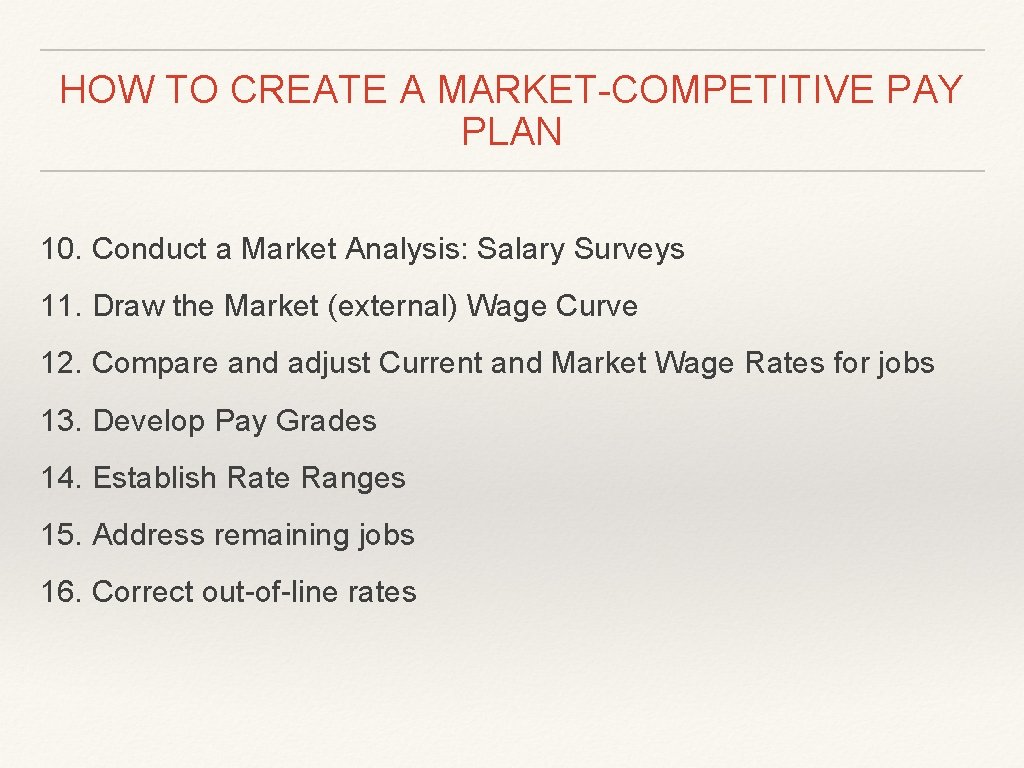 HOW TO CREATE A MARKET-COMPETITIVE PAY PLAN

10. Conduct a Market Analysis: Salary Surveys

11. Draw the Market (external) Wage Curve

12. Compare and adjust Current and Market Wage Rates for jobs

13. Develop Pay Grades

14. Establish Rate Ranges

15. Address remaining jobs

16. Correct out-of-line rates